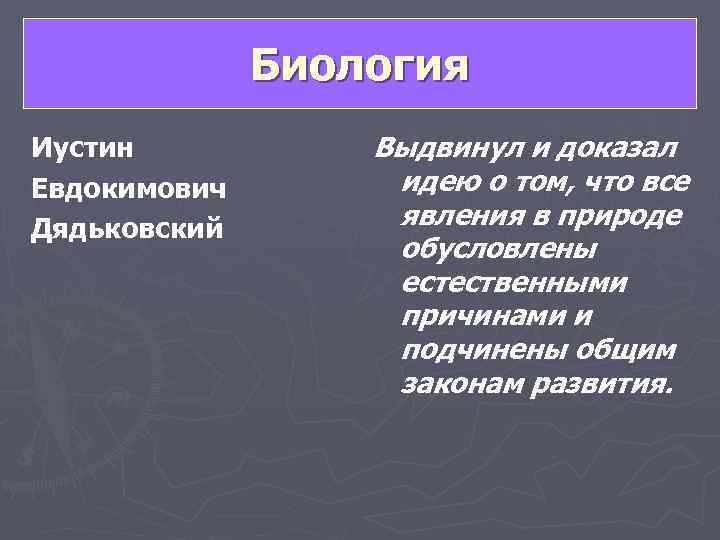 Биология

Иустин Евдокимович Дядьковский

Выдвинул и доказал идею о том, что все явления в природе обусловлены естественными причинами и подчинены общим законам развития.